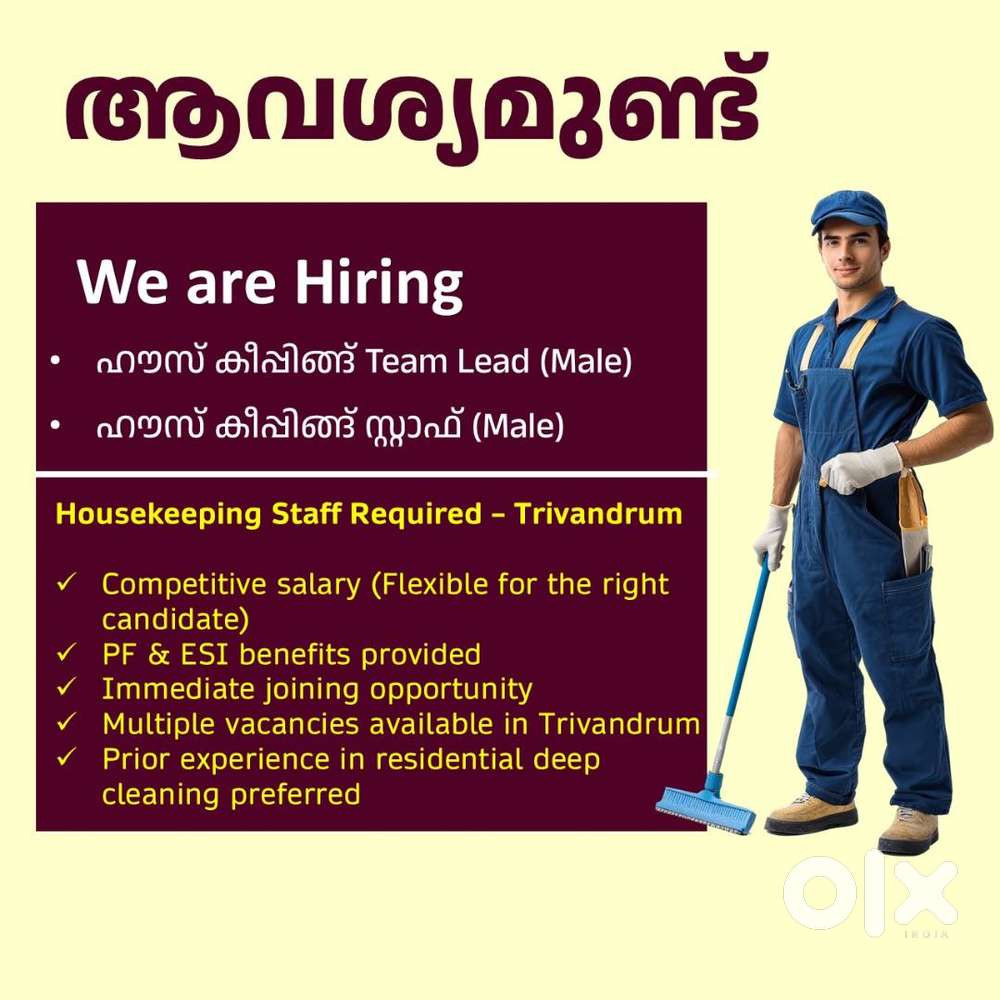 ആവശ്യമുണ്ട്

We are Hiring

• ഹൗസ് കീപ്പിങ്ങ് Team Lead (Male)

• ഹൗസ് കീപ്പിങ്ങ് സ്റ്റാഫ് (Male)

Housekeeping Staff Required – Trivandrum

✓ Competitive salary (Flexible for the right candidate)
✓ PF & ESI benefits provided
✓ Immediate joining opportunity
✓ Multiple vacancies available in Trivandrum
✓ Prior experience in residential deep cleaning preferred

olx
INDIA